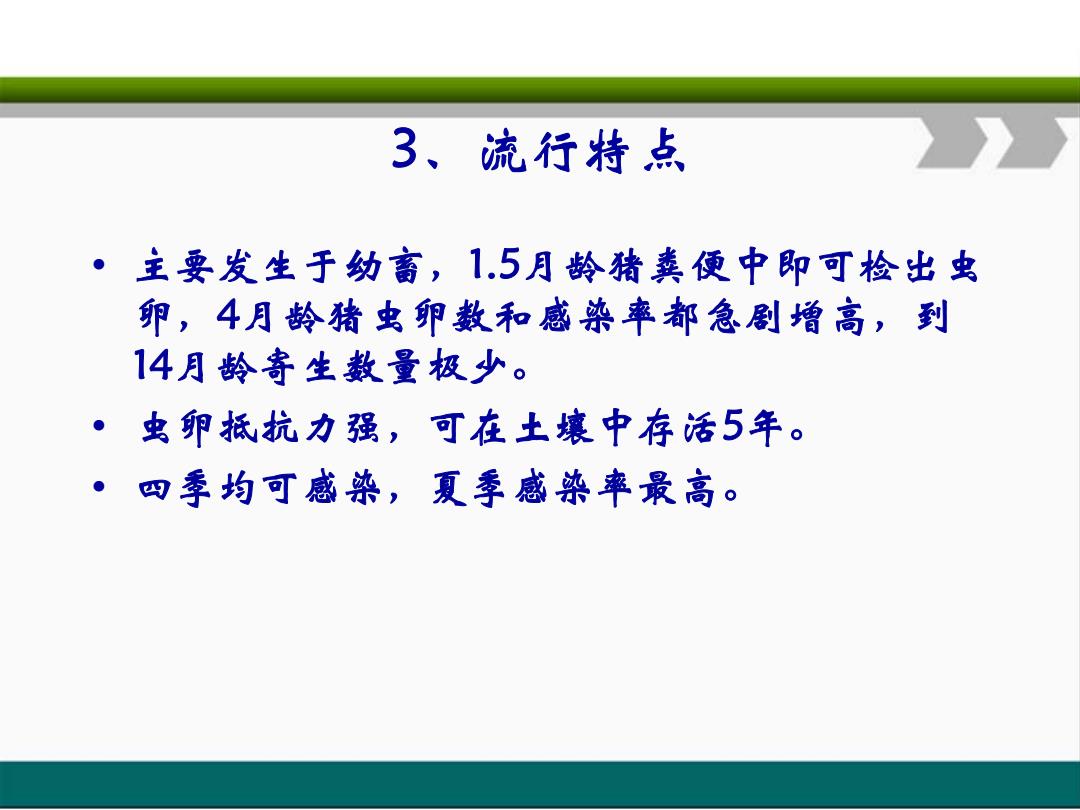 3、流行特点

• 主要发生于幼畜，1.5月龄猪粪便中即可检出虫卵，4月龄猪虫卵数和感染率都急剧增高，到14月龄寄生数量极少。

• 虫卵抵抗力强，可在土壤中存活5年。

• 四季均可感染，夏季感染率最高。